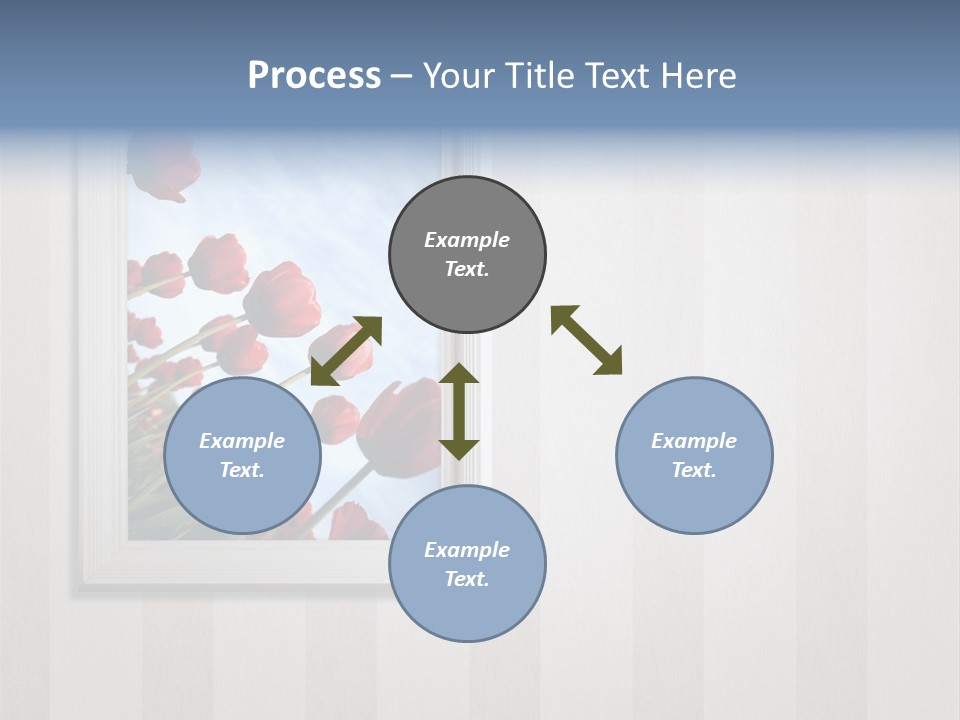 Process – Your Title Text Here

Example Text.

Example Text.

Example Text.

Example Text.